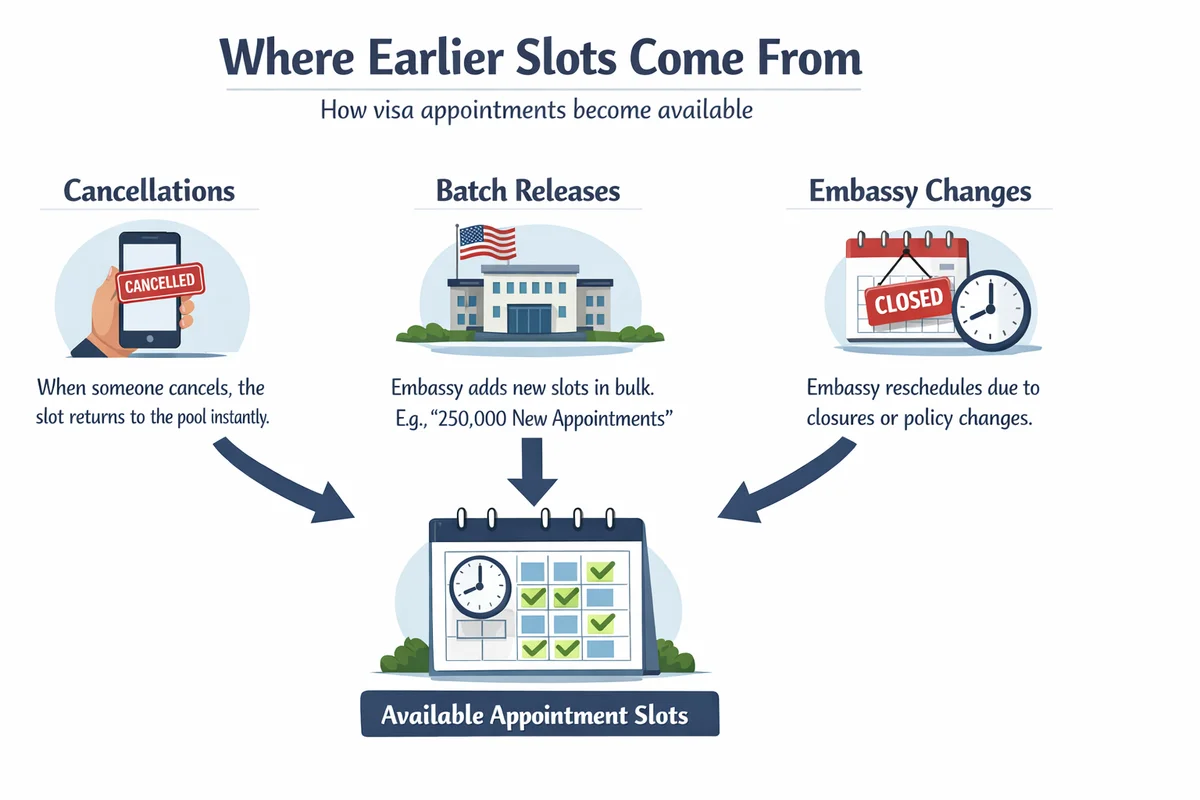 Where Earlier Slots Come From

How visa appointments become available

Cancellations

CANCELLED

When someone cancels, the slot returns to the pool instantly.

Batch Releases

Embassy adds new slots in bulk. E.g., "250,000 New Appointments"

Embassy Changes

CLOSED

Embassy reschedules due to closures or policy changes.

Available Appointment Slots